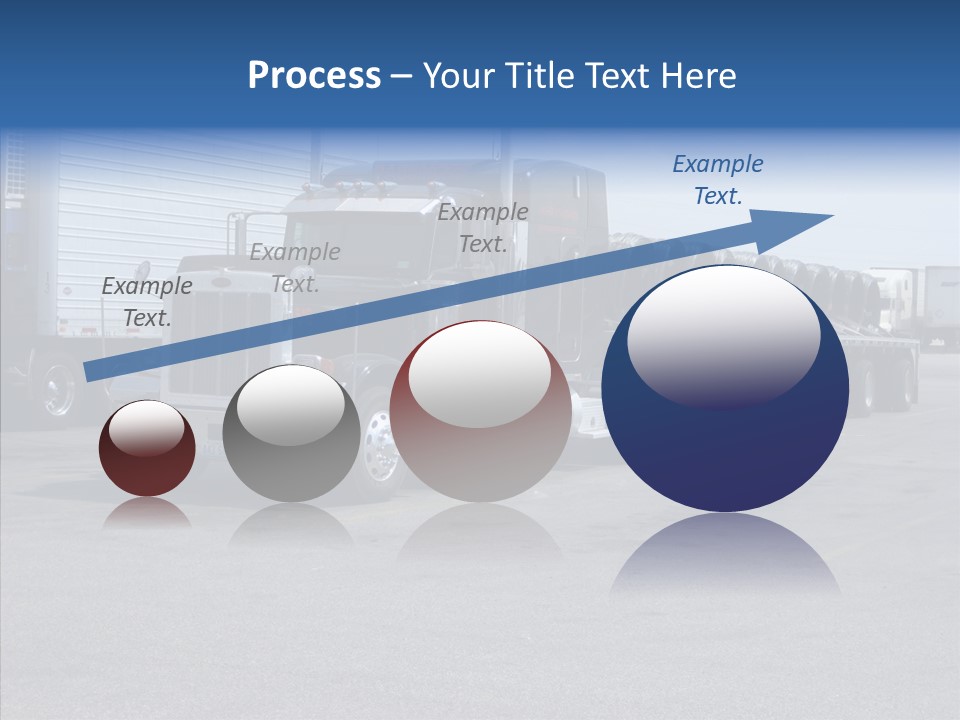 Process – Your Title Text Here

Example Text.

Example Text.

Example Text.

Example Text.